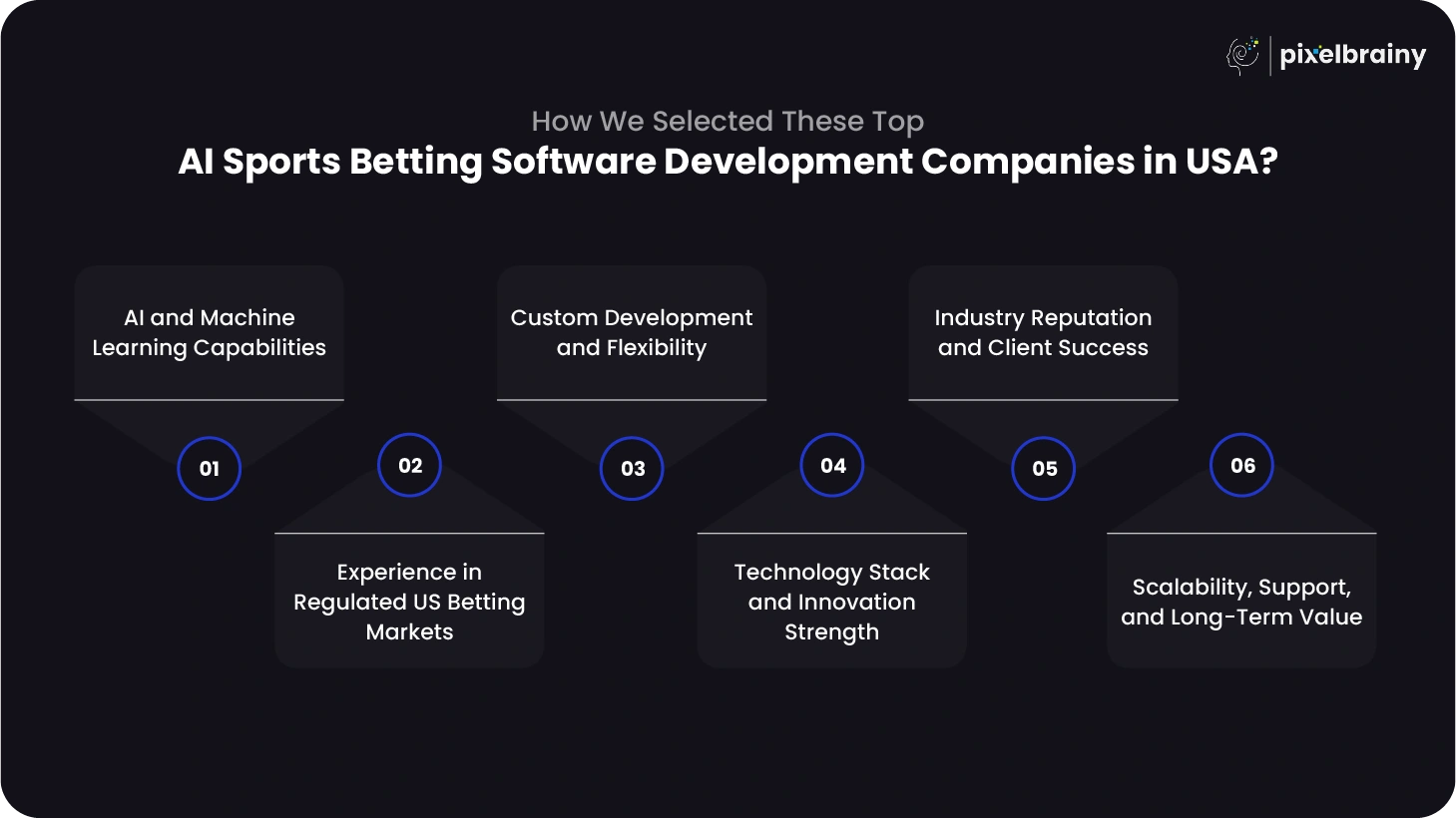 pixelbrainy

How We Selected These Top
AI Sports Betting Software Development Companies in USA?

AI and Machine Learning Capabilities

01

02

Experience in Regulated US Betting Markets

Custom Development and Flexibility

03

04

Technology Stack and Innovation Strength

Industry Reputation and Client Success

05

06

Scalability, Support, and Long-Term Value